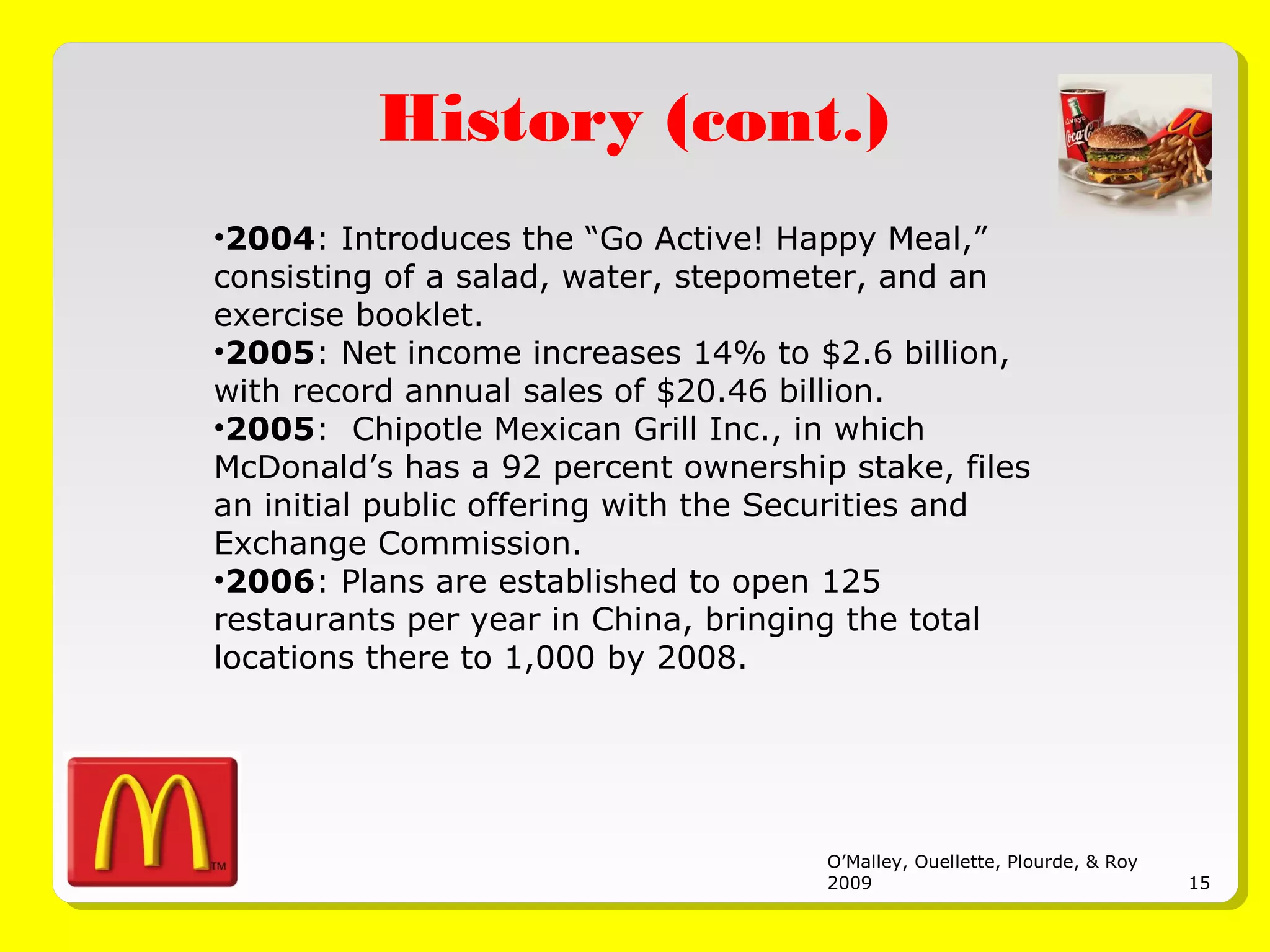 History (cont.)

Always Coca-Cola

•2004: Introduces the “Go Active! Happy Meal,” consisting of a salad, water, stepometer, and an exercise booklet.
•2005: Net income increases 14% to $2.6 billion, with record annual sales of $20.46 billion.
•2005: Chipotle Mexican Grill Inc., in which McDonald’s has a 92 percent ownership stake, files an initial public offering with the Securities and Exchange Commission.
•2006: Plans are established to open 125 restaurants per year in China, bringing the total locations there to 1,000 by 2008.

TM

O’Malley, Ouellette, Plourde, & Roy 2009

15